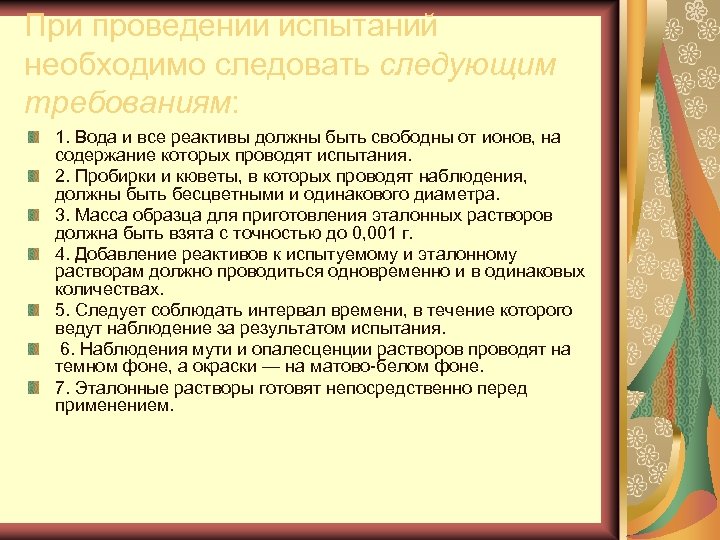 При проведении испытаний необходимо следовать следующим требованиям:

1. Вода и все реактивы должны быть свободны от ионов, на содержание которых проводят испытания.

2. Пробирки и кюветы, в которых проводят наблюдения, должны быть бесцветными и одинакового диаметра.

3. Масса образца для приготовления эталонных растворов должна быть взята с точностью до 0,001 г.

4. Добавление реактивов к испытуемому и эталонному растворам должно проводиться одновременно и в одинаковых количествах.

5. Следует соблюдать интервал времени, в течение которого ведут наблюдение за результатом испытания.

6. Наблюдения мути и опалесценции растворов проводят на темном фоне, а окраски — на матово-белом фоне.

7. Эталонные растворы готовят непосредственно перед применением.